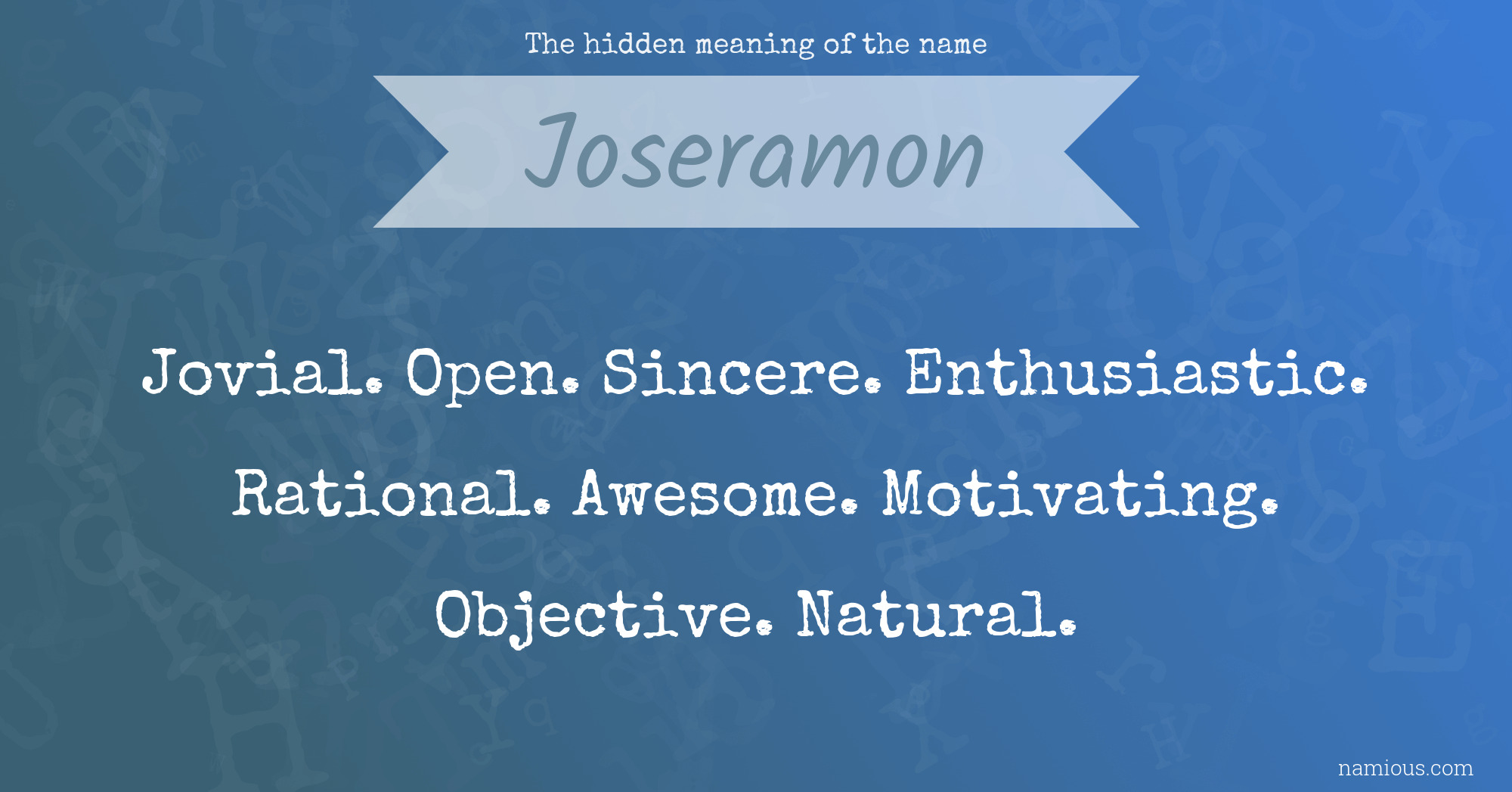 The hidden meaning of the name

Joseramon

Jovial. Open. Sincere. Enthusiastic. Rational. Awesome. Motivating. Objective. Natural.

namious.com